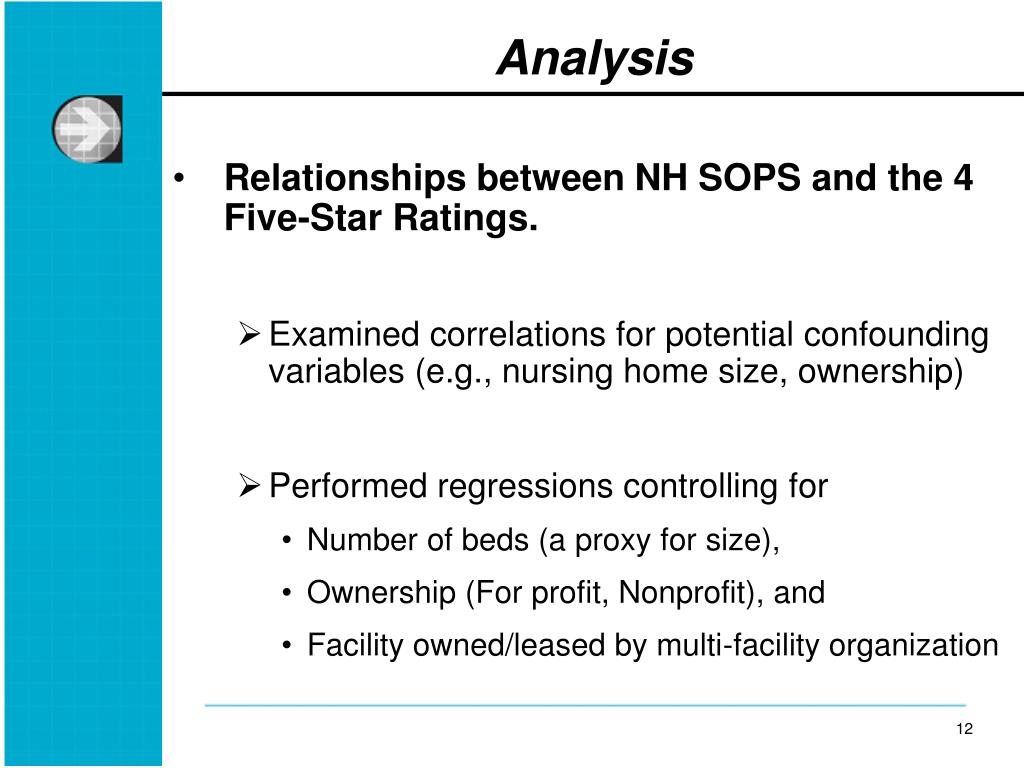 Analysis

• Relationships between NH SOPS and the 4 Five-Star Ratings.

➢ Examined correlations for potential confounding variables (e.g., nursing home size, ownership)

➢ Performed regressions controlling for

• Number of beds (a proxy for size),

• Ownership (For profit, Nonprofit), and

• Facility owned/leased by multi-facility organization

12